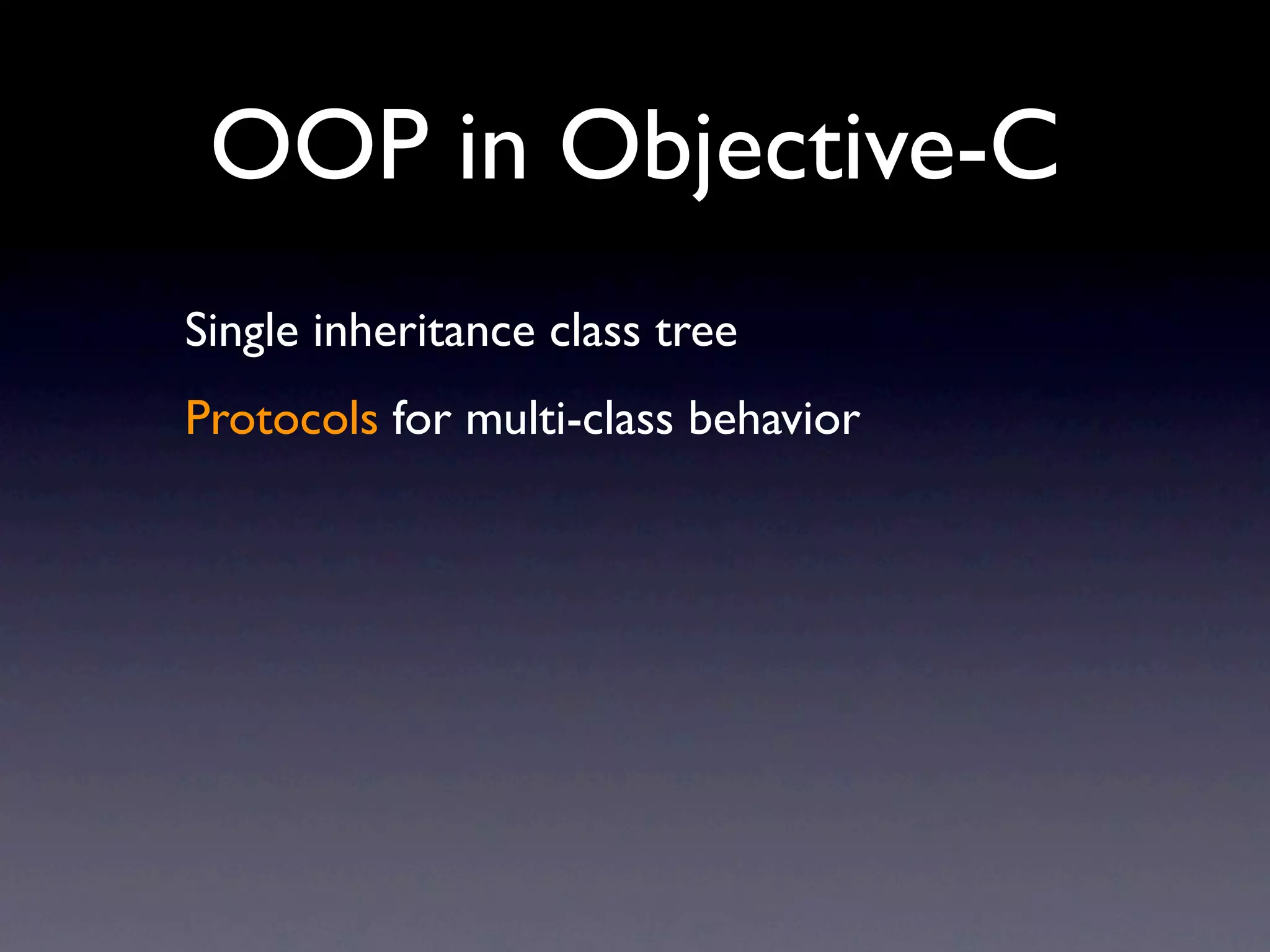 OOP in Objective-C

Single inheritance class tree

Protocols for multi-class behavior